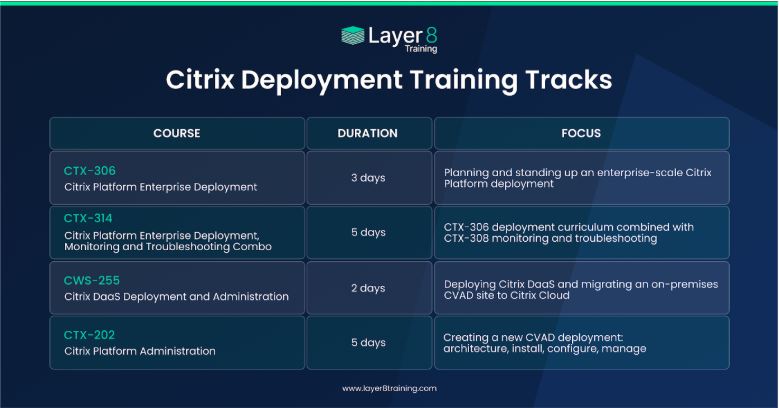 Layer 8 Training

Citrix Deployment Training Tracks

| COURSE | DURATION | FOCUS |
|---|---|---|
| CTX-306 Citrix Platform Enterprise Deployment | 3 days | Planning and standing up an enterprise-scale Citrix Platform deployment |
| CTX-314 Citrix Platform Enterprise Deployment, Monitoring and Troubleshooting Combo | 5 days | CTX-306 deployment curriculum combined with CTX-308 monitoring and troubleshooting |
| CWS-255 Citrix DaaS Deployment and Administration | 2 days | Deploying Citrix DaaS and migrating an on-premises CVAD site to Citrix Cloud |
| CTX-202 Citrix Platform Administration | 5 days | Creating a new CVAD deployment: architecture, install, configure, manage |

www.layer8training.com